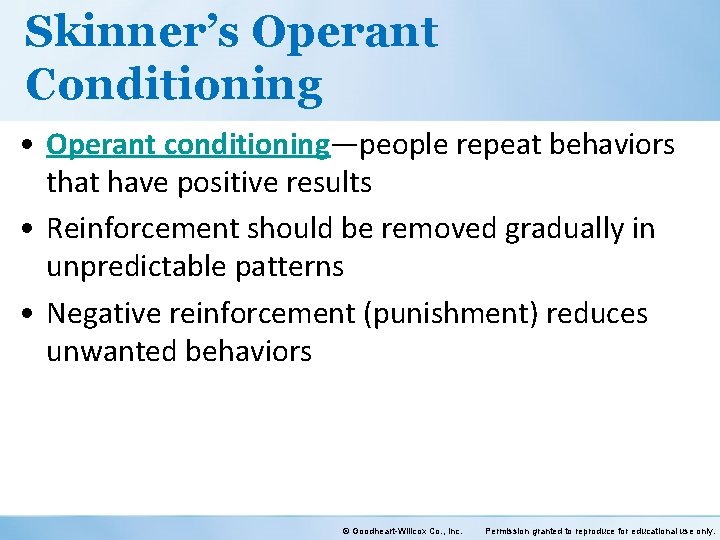 Skinner's Operant Conditioning

• Operant conditioning—people repeat behaviors that have positive results

• Reinforcement should be removed gradually in unpredictable patterns

• Negative reinforcement (punishment) reduces unwanted behaviors

© Goodheart-Willcox Co., Inc. Permission granted to reproduce for educational use only.